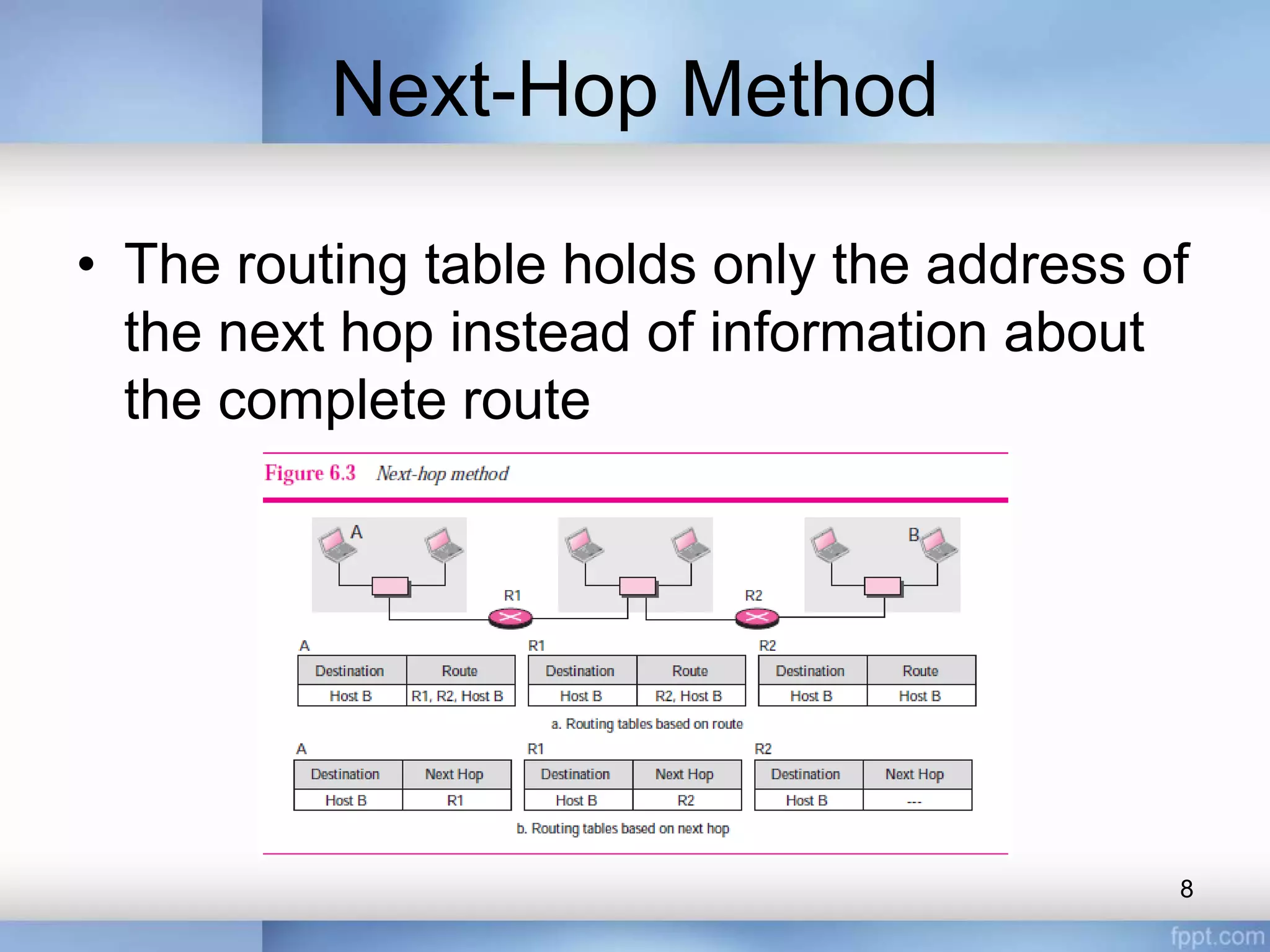 Next-Hop Method

• The routing table holds only the address of the next hop instead of information about the complete route

Figure 6.3 Next-hop method

A

B

R1

R2

A

| Destination | Route |
|---|---|
| Host B | R1, R2, Host B |

R1

| Destination | Route |
|---|---|
| Host B | R2, Host B |

R2

| Destination | Route |
|---|---|
| Host B | Host B |

a. Routing tables based on route

A

| Destination | Next Hop |
|---|---|
| Host B | R1 |

R1

| Destination | Next Hop |
|---|---|
| Host B | R2 |

R2

| Destination | Next Hop |
|---|---|
| Host B | --- |

b. Routing tables based on next hop

8

fppt.com